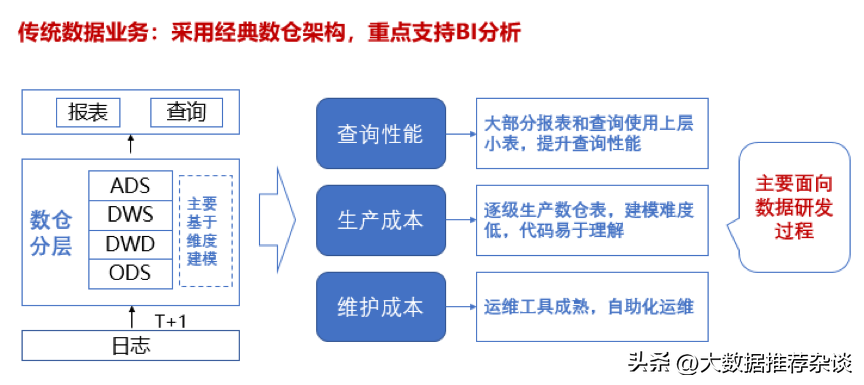 传统数据业务：采用经典数仓架构，重点支持BI分析

报表　查询

数仓分层

ADS
DWS
DWD
ODS

主要基于维度建模

T+1

日志

查询性能

大部分报表和查询使用上层小表，提升查询性能

生产成本

逐级生产数仓表，建模难度低，代码易于理解

维护成本

运维工具成熟，自助化运维

主要面向数据研发过程

头条 @大数据推荐杂谈